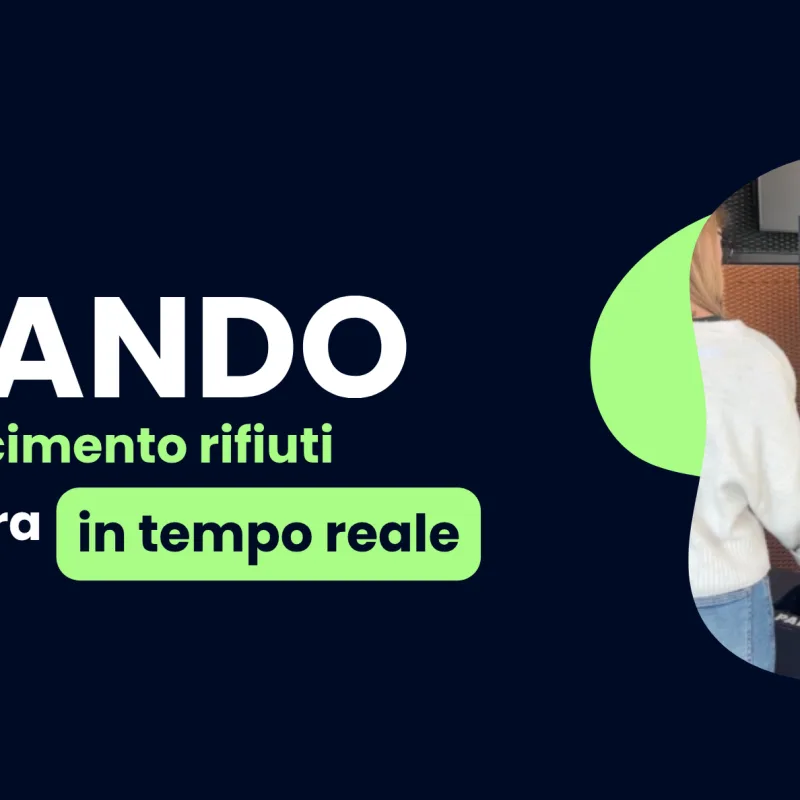 ANDO
cimento rifiuti
ra in tempo reale